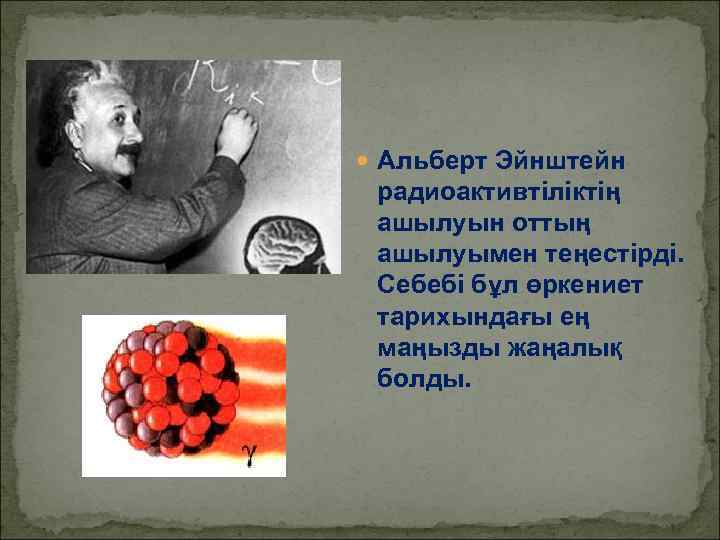 Альберт Эйнштейн радиоактивтіліктің ашылуын оттың ашылуымен теңестірді. Себебі бұл өркениет тарихындағы ең маңызды жаңалық болды.

$\gamma$